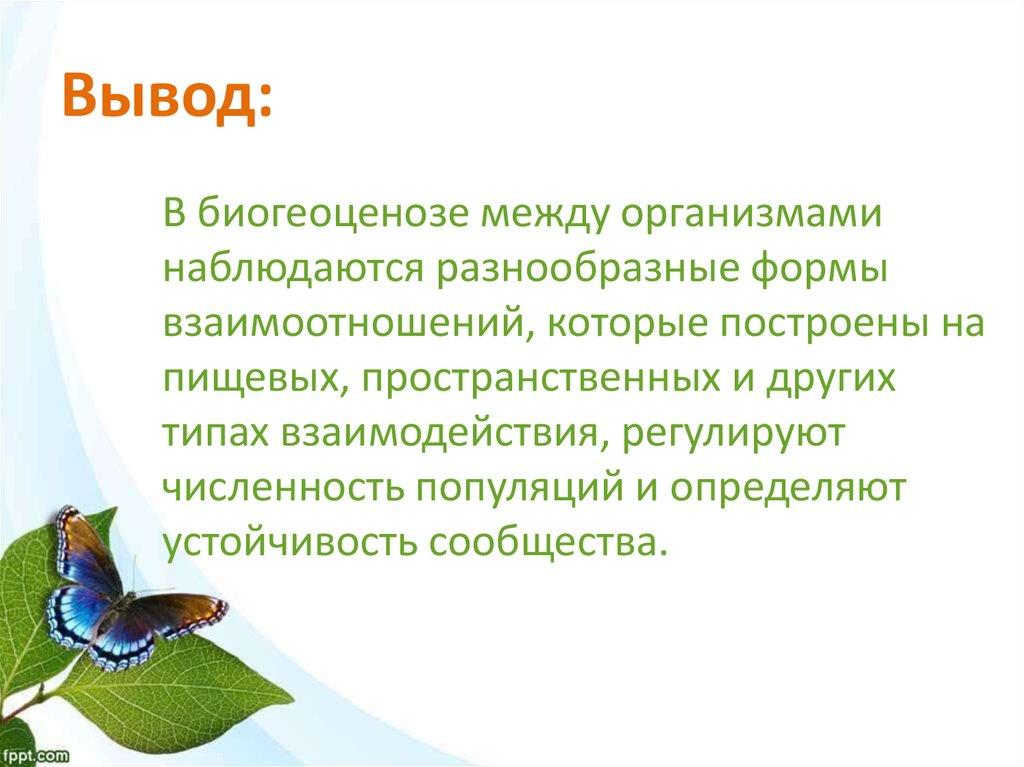 Вывод:

В биогеоценозе между организмами наблюдаются разнообразные формы взаимоотношений, которые построены на пищевых, пространственных и других типах взаимодействия, регулируют численность популяций и определяют устойчивость сообщества.

fppt.com